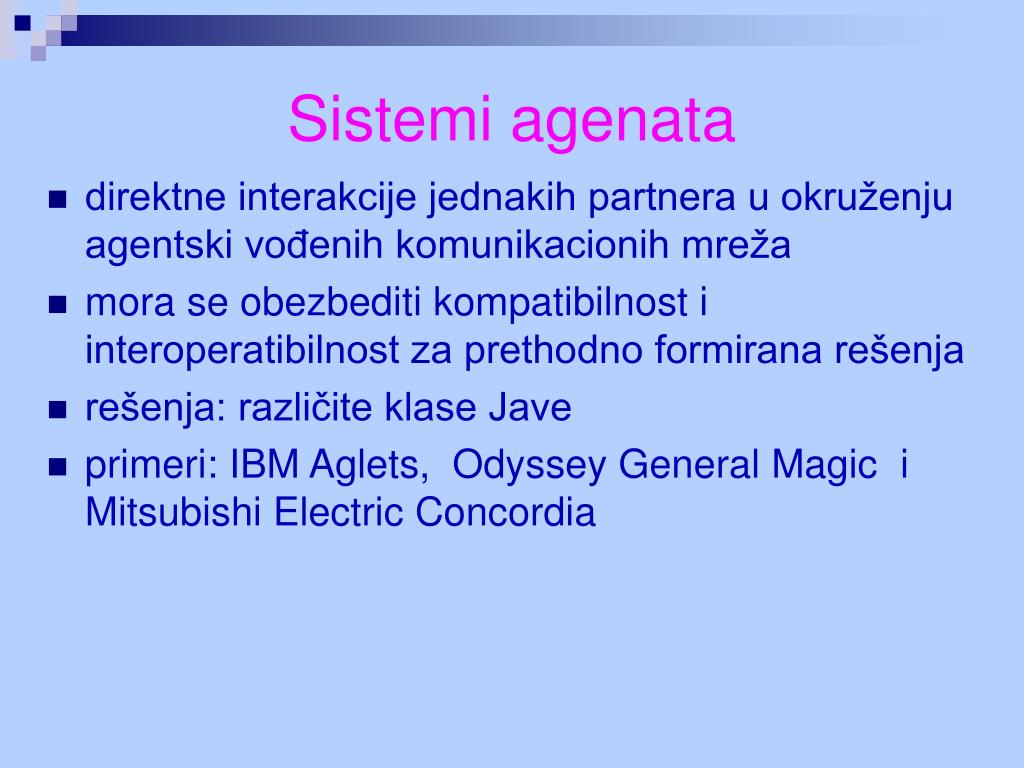 Sistemi agenata

- direktne interakcije jednakih partnera u okruženju agentski vođenih komunikacionih mreža
- mora se obezbediti kompatibilnost i interoperatibilnost za prethodno formirana rešenja
- rešenja: različite klase Jave
- primeri: IBM Aglets, Odyssey General Magic i Mitsubishi Electric Concordia